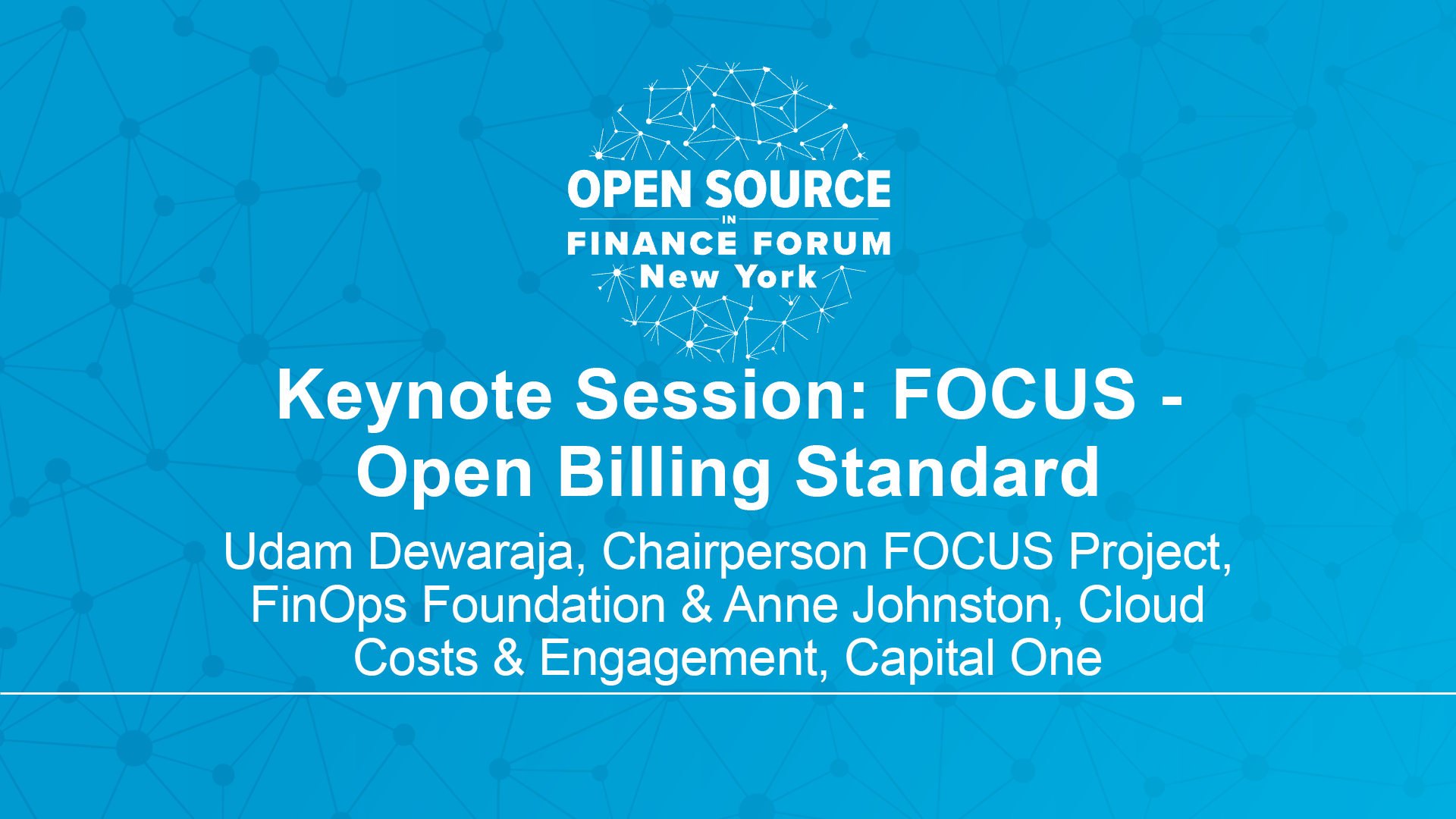 OPEN SOURCE
IN
FINANCE FORUM
New York

Keynote Session: FOCUS - Open Billing Standard

Udam Dewaraja, Chairperson FOCUS Project, FinOps Foundation & Anne Johnston, Cloud Costs & Engagement, Capital One